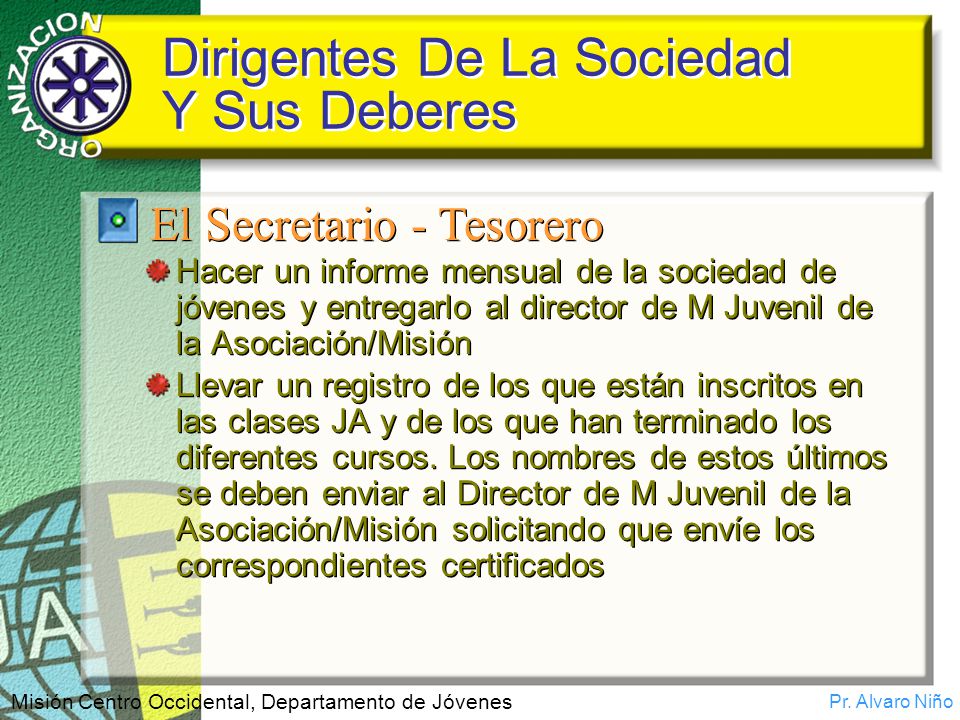 ORGANIZACION

Dirigentes De La Sociedad Y Sus Deberes

El Secretario - Tesorero

Hacer un informe mensual de la sociedad de jóvenes y entregarlo al director de M Juvenil de la Asociación/Misión

Llevar un registro de los que están inscritos en las clases JA y de los que han terminado los diferentes cursos. Los nombres de estos últimos se deben enviar al Director de M Juvenil de la Asociación/Misión solicitando que envíe los correspondientes certificados

JA

Misión Centro Occidental, Departamento de Jóvenes

Pr. Alvaro Niño